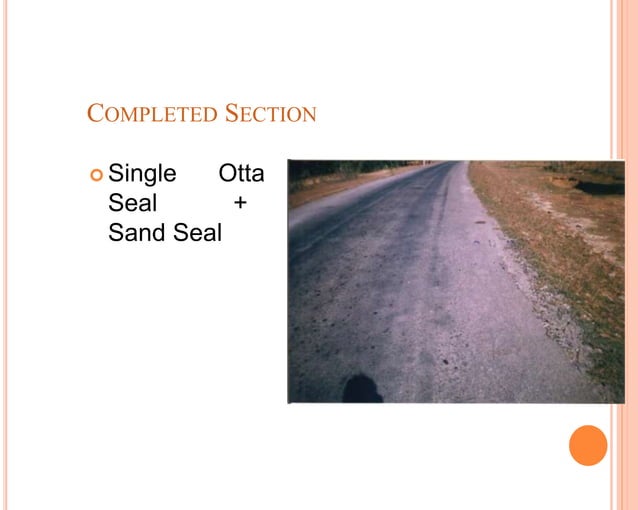 COMPLETED SECTION

Single Otta Seal + Sand Seal